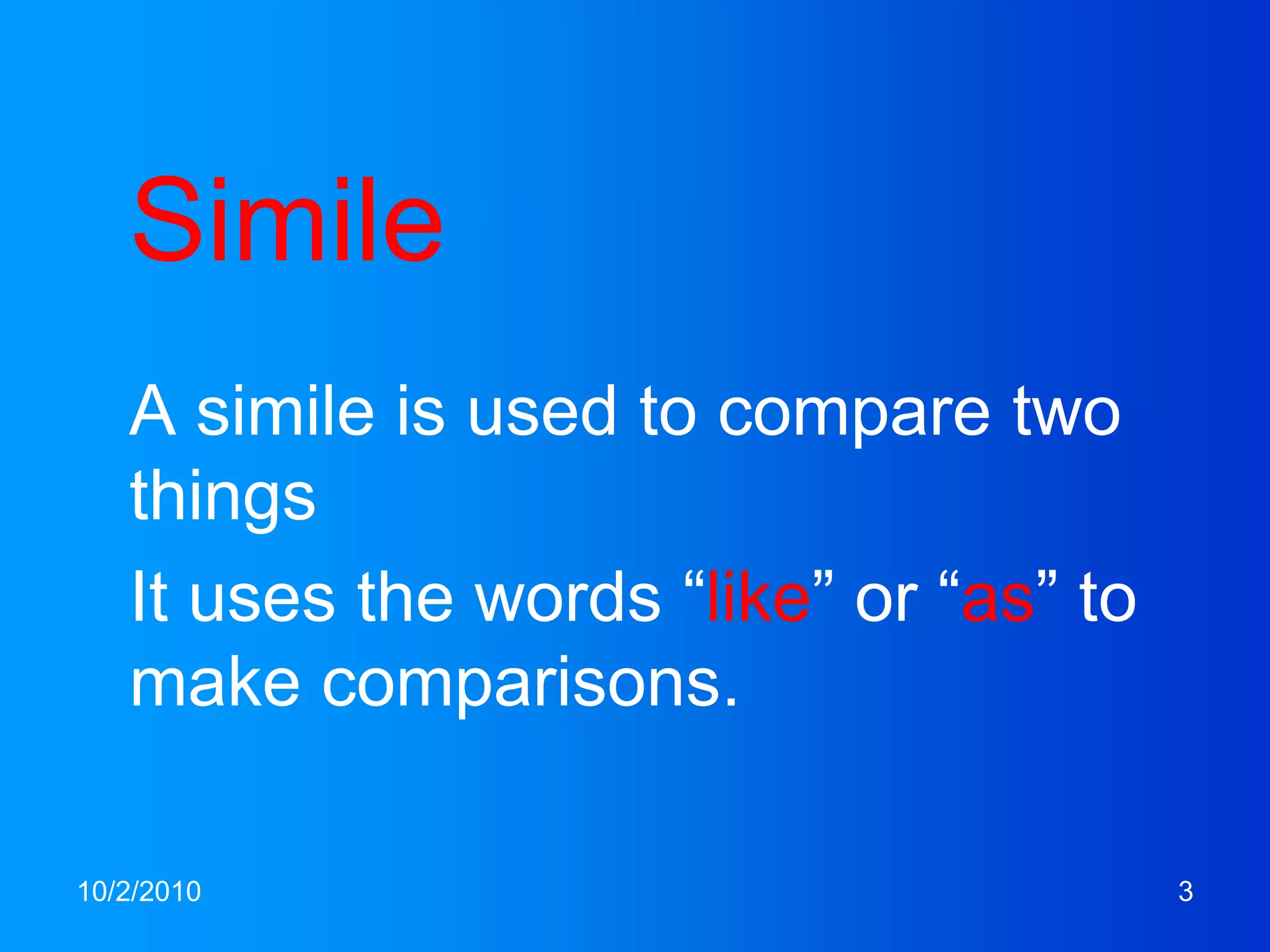 Simile

A simile is used to compare two things

It uses the words “like” or “as” to make comparisons.

10/2/2010

3